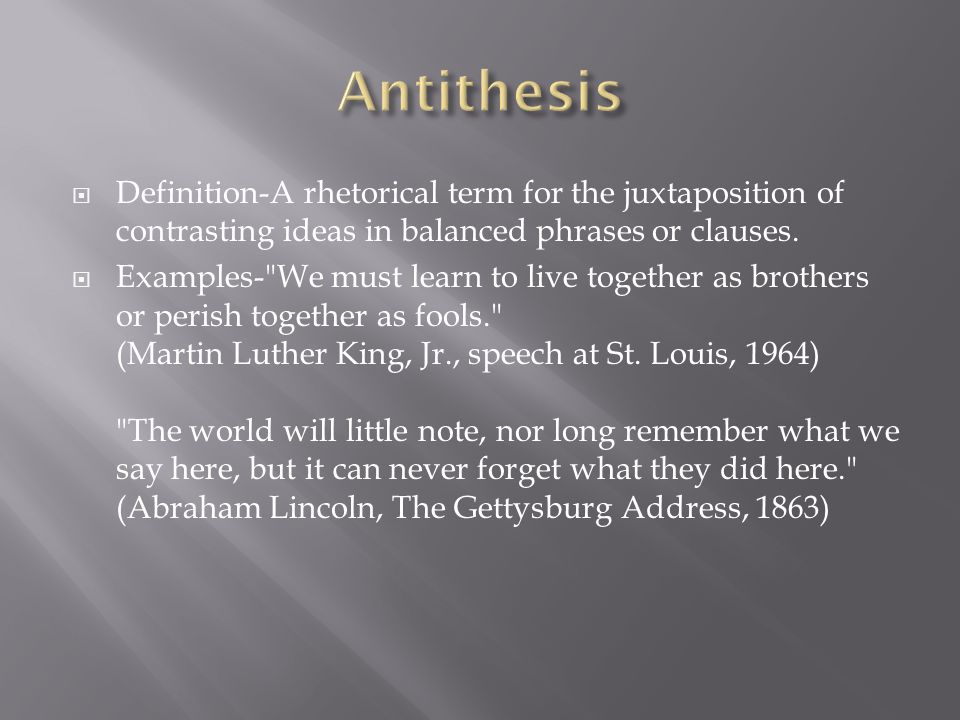 Antithesis

Definition-A rhetorical term for the juxtaposition of contrasting ideas in balanced phrases or clauses.

Examples-"We must learn to live together as brothers or perish together as fools."
(Martin Luther King, Jr., speech at St. Louis, 1964)

"The world will little note, nor long remember what we say here, but it can never forget what they did here."
(Abraham Lincoln, The Gettysburg Address, 1863)